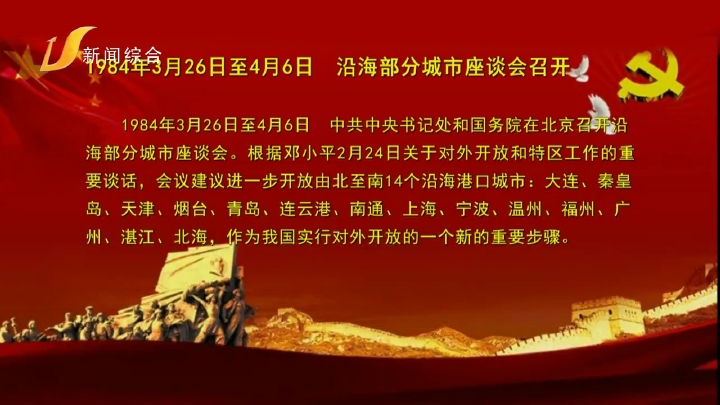 新闻综合

1984年3月26日至4月6日　沿海部分城市座谈会召开

1984年3月26日至4月6日　中共中央书记处和国务院在北京召开沿海部分城市座谈会。根据邓小平2月24日关于对外开放和特区工作的重要谈话，会议建议进一步开放由北至南14个沿海港口城市：大连、秦皇岛、天津、烟台、青岛、连云港、南通、上海、宁波、温州、福州、广州、湛江、北海，作为我国实行对外开放的一个新的重要步骤。